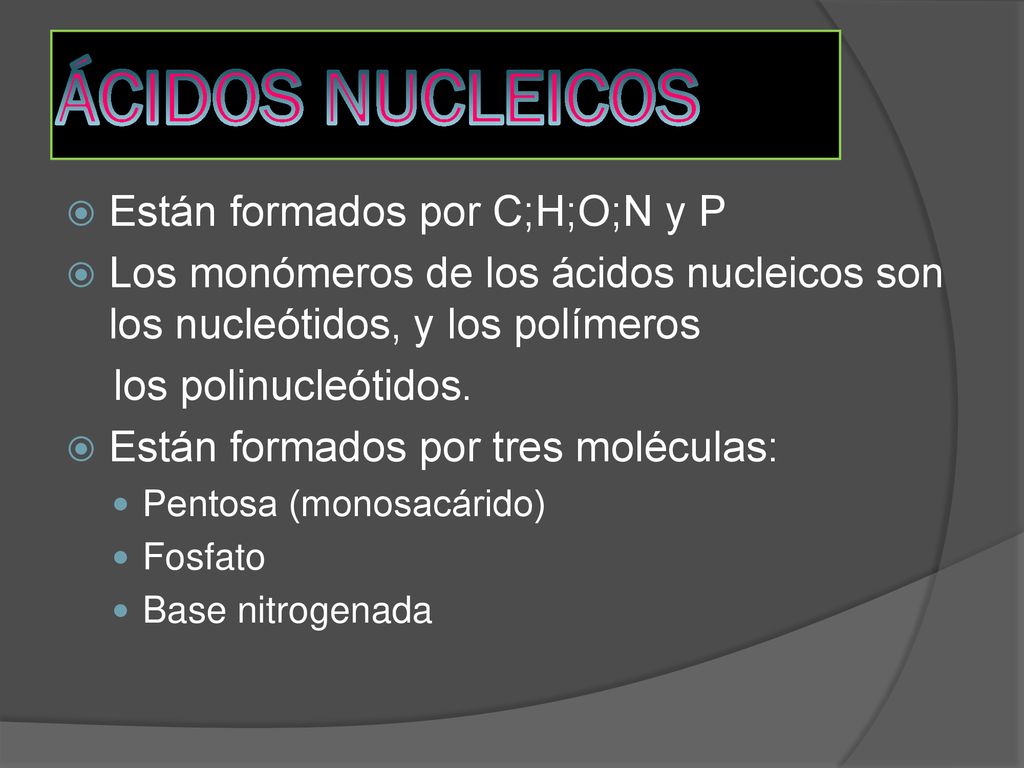 ÁCIDOS NUCLEICOS

Están formados por C;H;O;N y P

Los monómeros de los ácidos nucleicos son los nucleótidos, y los polímeros

los polinucleótidos.

Están formados por tres moléculas:

Pentosa (monosacárido)

Fosfato

Base nitrogenada